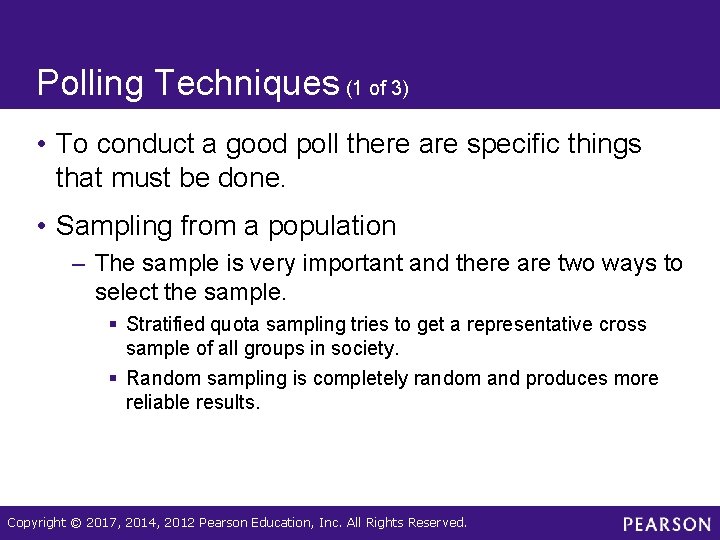 Polling Techniques (1 of 3)

• To conduct a good poll there are specific things that must be done.

• Sampling from a population

– The sample is very important and there are two ways to select the sample.

▪ Stratified quota sampling tries to get a representative cross sample of all groups in society.

▪ Random sampling is completely random and produces more reliable results.

Copyright © 2017, 2014, 2012 Pearson Education, Inc. All Rights Reserved.

PEARSON